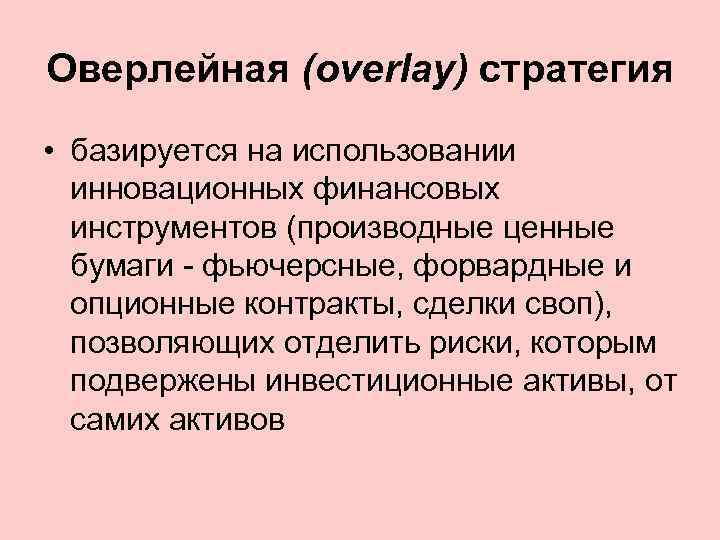 Оверлейная (overlay) стратегия

• базируется на использовании инновационных финансовых инструментов (производные ценные бумаги - фьючерсные, форвардные и опционные контракты, сделки своп), позволяющих отделить риски, которым подвержены инвестиционные активы, от самих активов